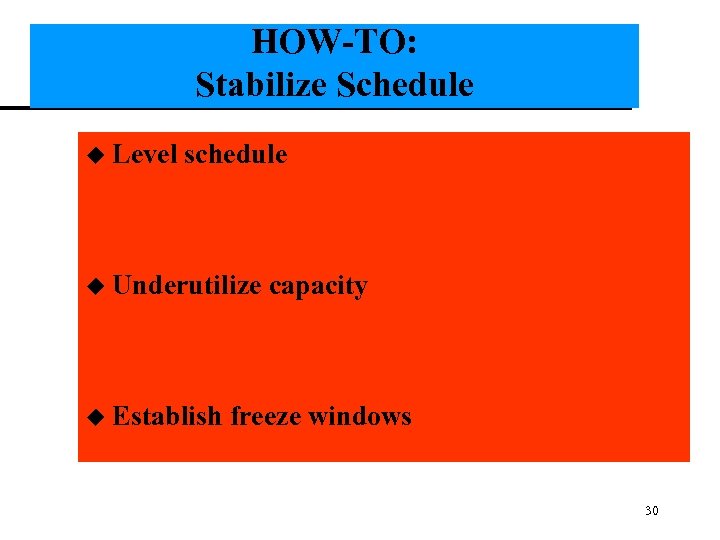 HOW-TO:
Stabilize Schedule

◆ Level schedule

◆ Underutilize capacity

◆ Establish freeze windows

30